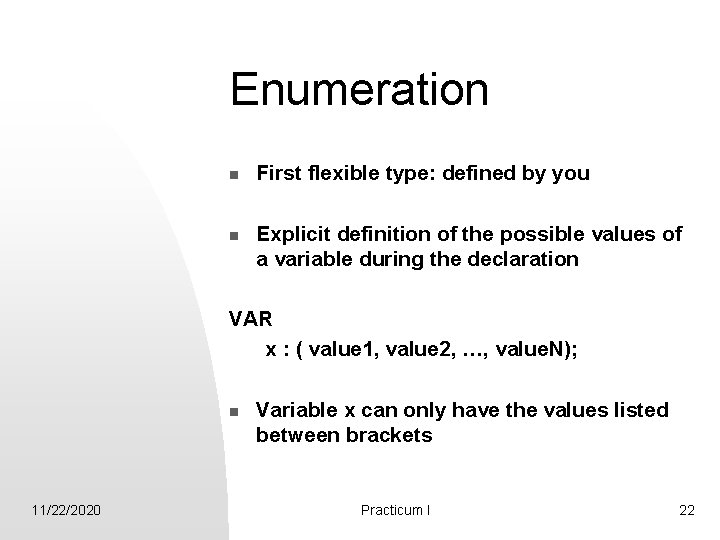 Enumeration

- First flexible type: defined by you

- Explicit definition of the possible values of a variable during the declaration

VAR
x : ( value1, value2, …, valueN);

- Variable x can only have the values listed between brackets

11/22/2020

Practicum I

22